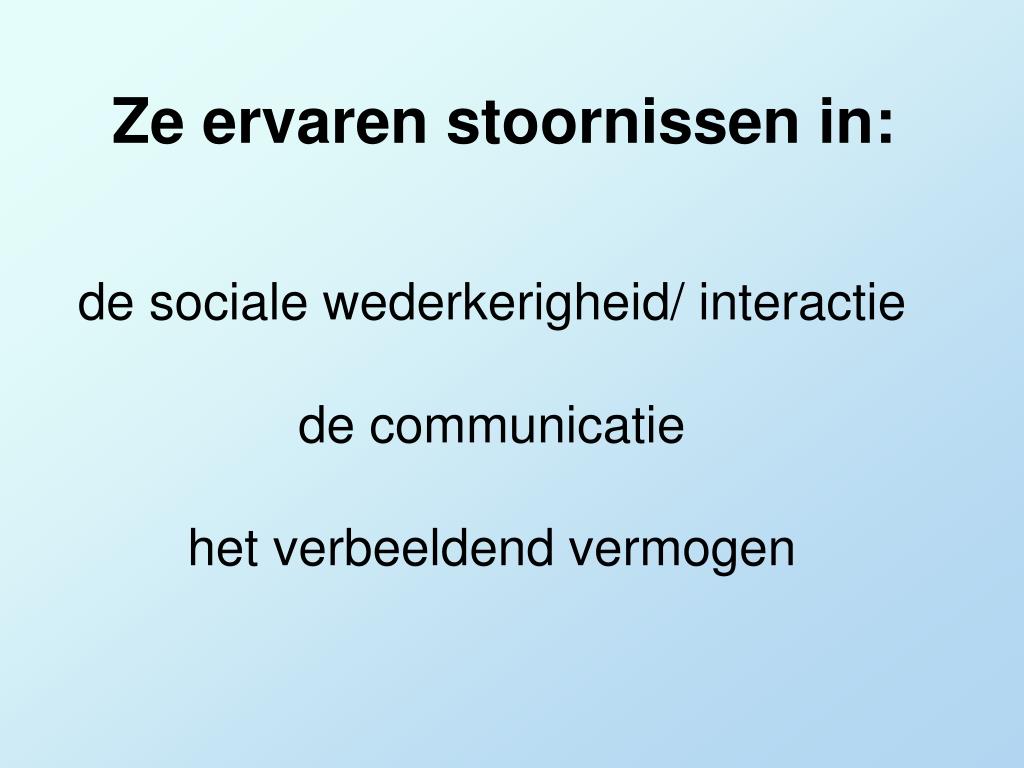 Ze ervaren stoornissen in:

de sociale wederkerigheid/ interactie

de communicatie

het verbeeldend vermogen